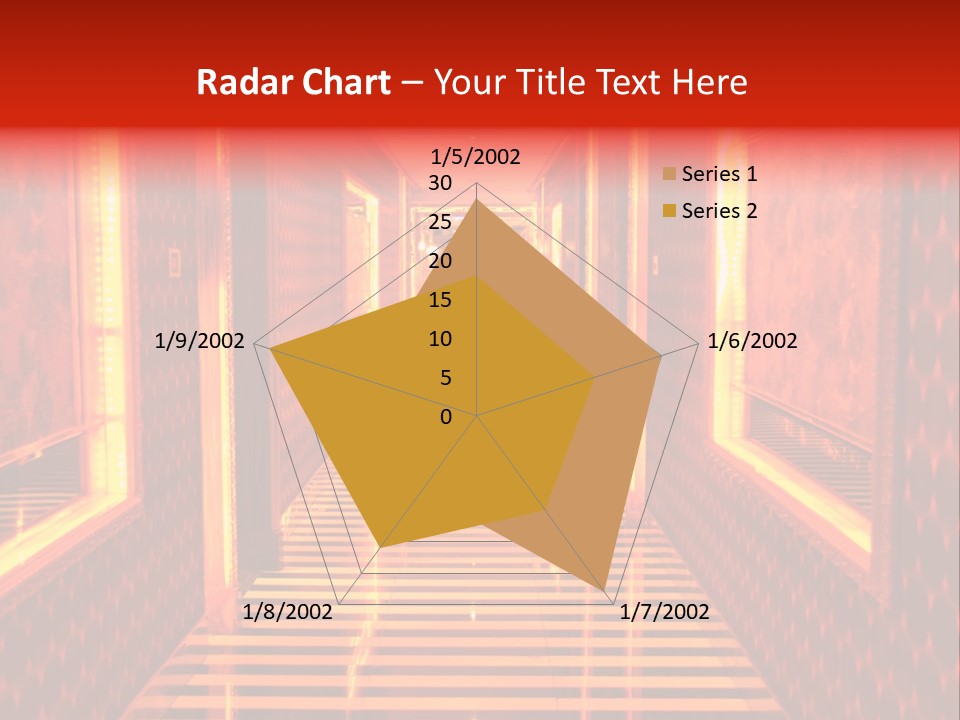 Radar Chart – Your Title Text Here

1/5/2002
30
25
20
15
10
5
0
1/6/2002
1/7/2002
1/8/2002
1/9/2002

Series 1
Series 2